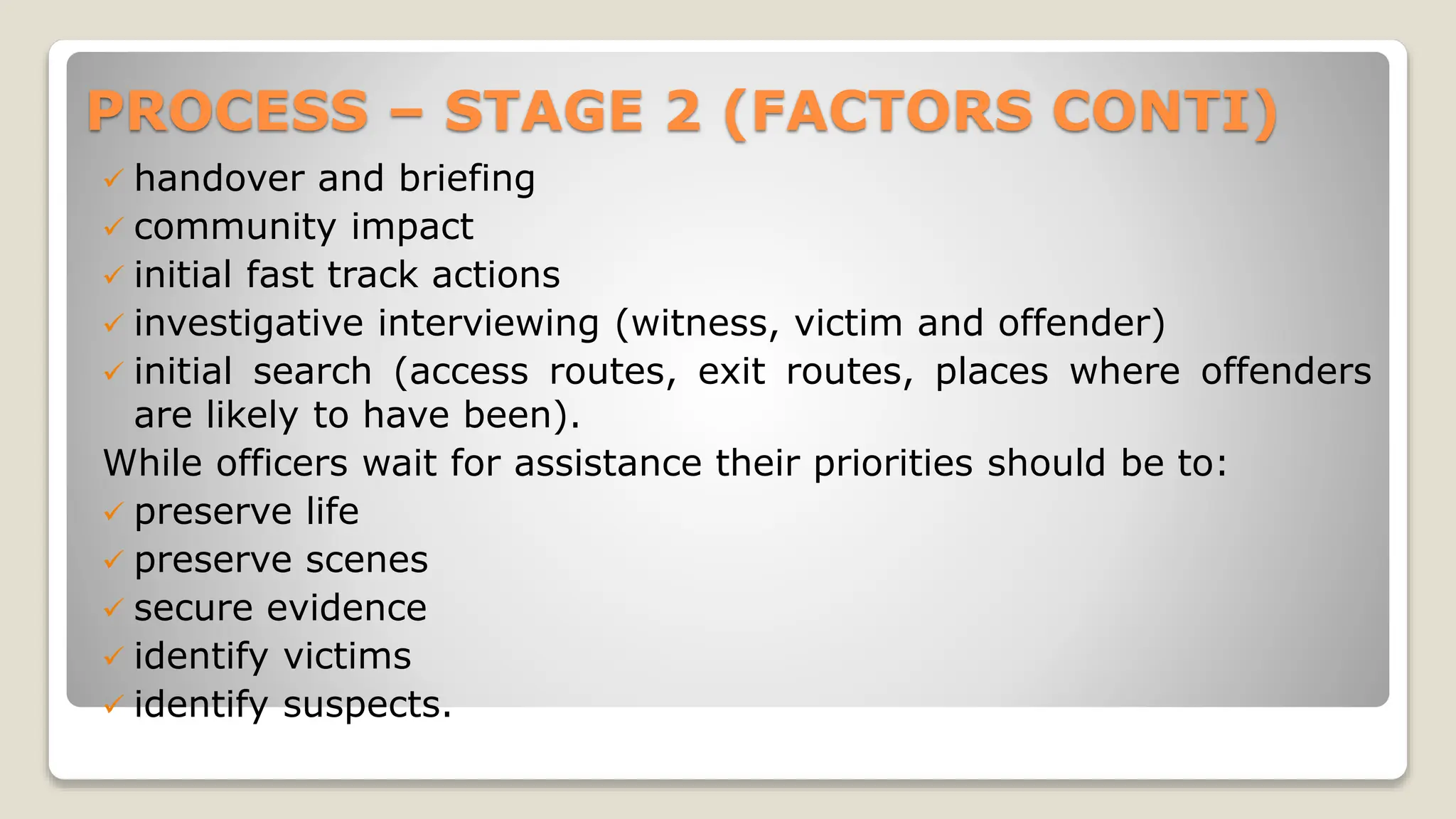 PROCESS – STAGE 2 (FACTORS CONTI)

✓ handover and briefing
✓ community impact
✓ initial fast track actions
✓ investigative interviewing (witness, victim and offender)
✓ initial search (access routes, exit routes, places where offenders are likely to have been).

While officers wait for assistance their priorities should be to:

✓ preserve life
✓ preserve scenes
✓ secure evidence
✓ identify victims
✓ identify suspects.